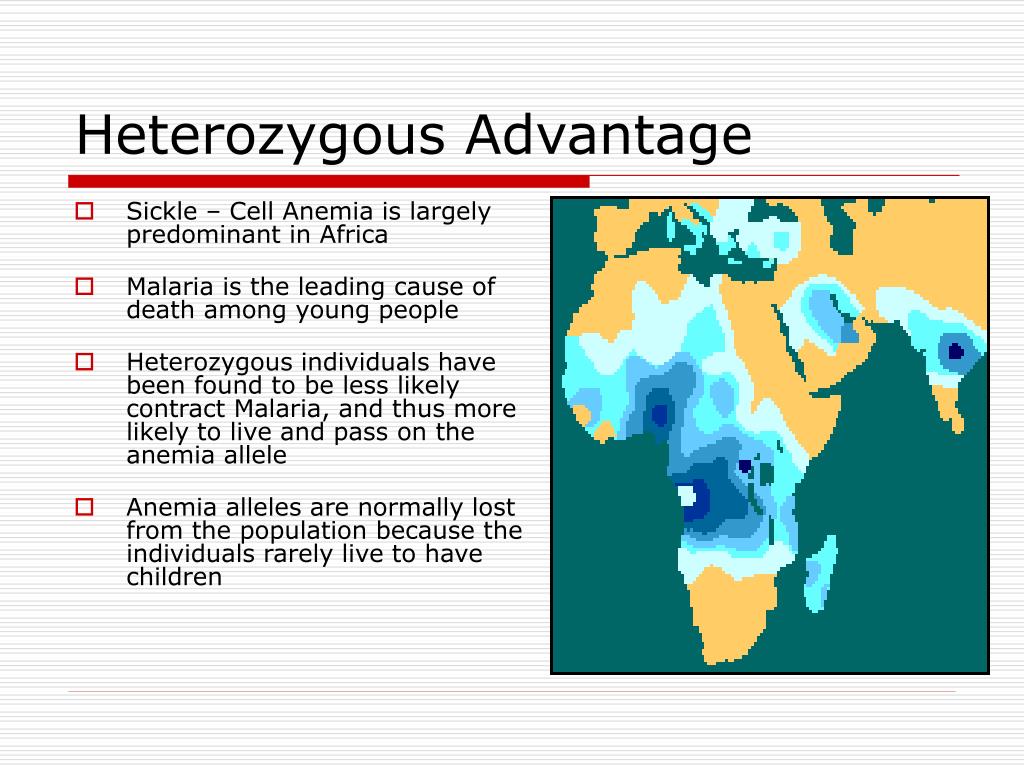 Heterozygous Advantage

Sickle – Cell Anemia is largely predominant in Africa

Malaria is the leading cause of death among young people

Heterozygous individuals have been found to be less likely contract Malaria, and thus more likely to live and pass on the anemia allele

Anemia alleles are normally lost from the population because the individuals rarely live to have children